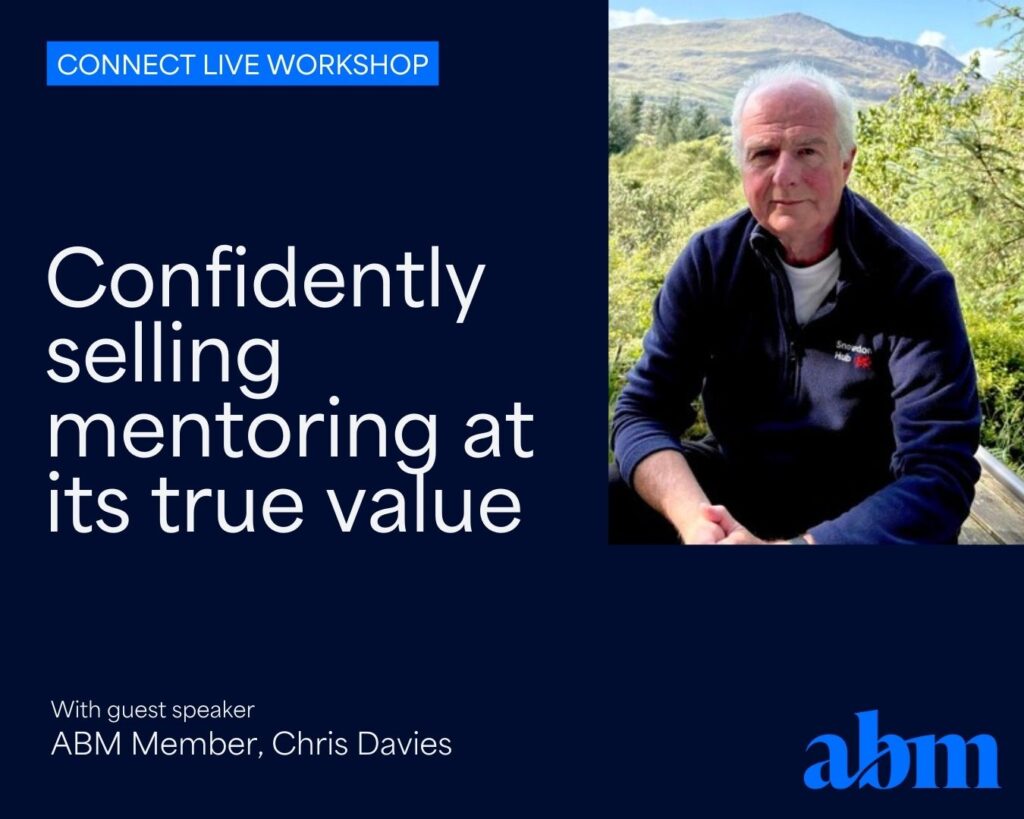 CONNECT LIVE WORKSHOP

Confidently selling mentoring at its true value

Snowdon Hub

With guest speaker
ABM Member, Chris Davies

abm